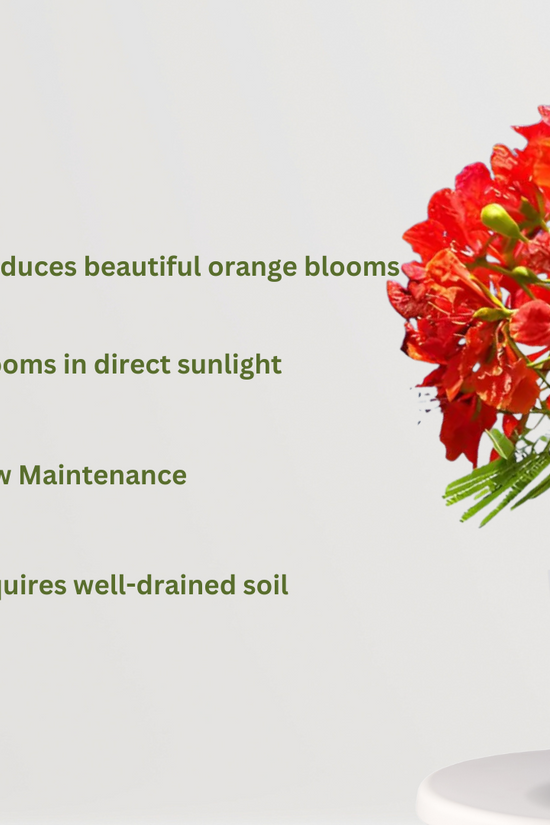 duces beautiful orange blooms

ooms in direct sunlight

w Maintenance

quires well-drained soil